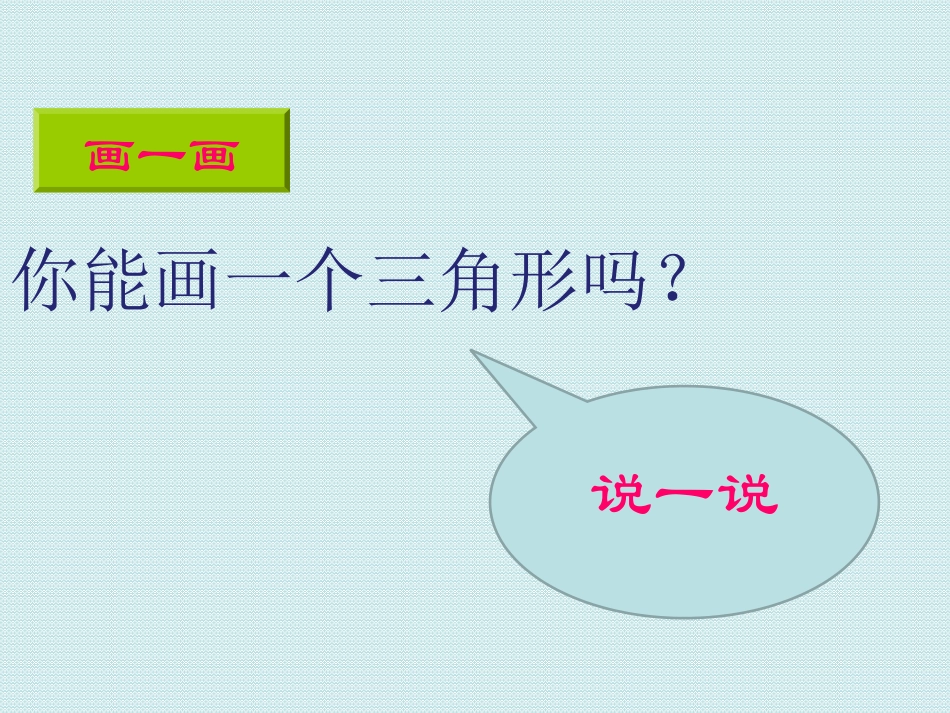 画一画

你能画一个三角形吗？

说一说